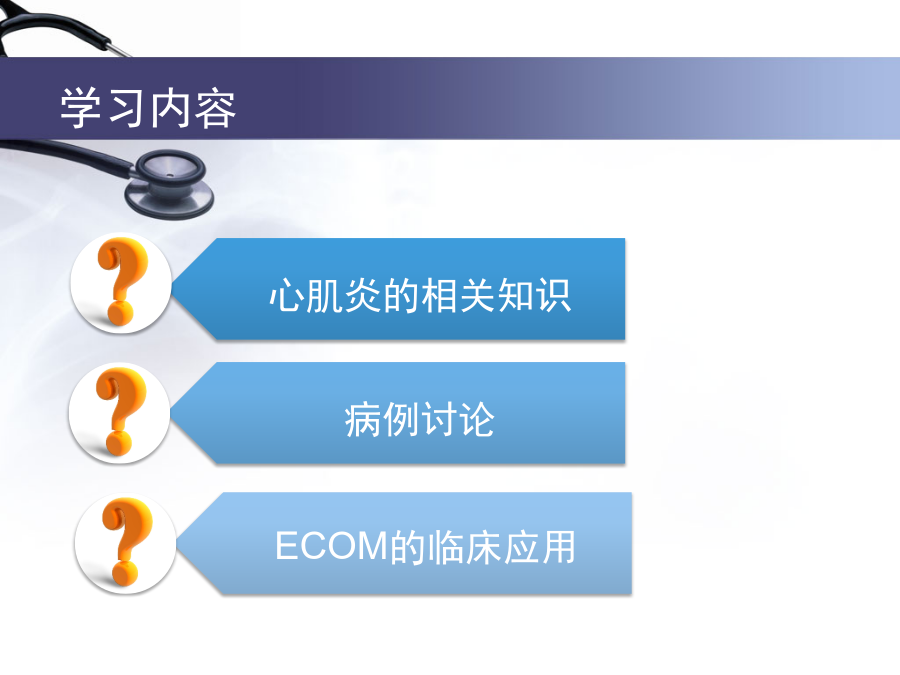 学习内容

心肌炎的相关知识

病例讨论

ECOM的临床应用